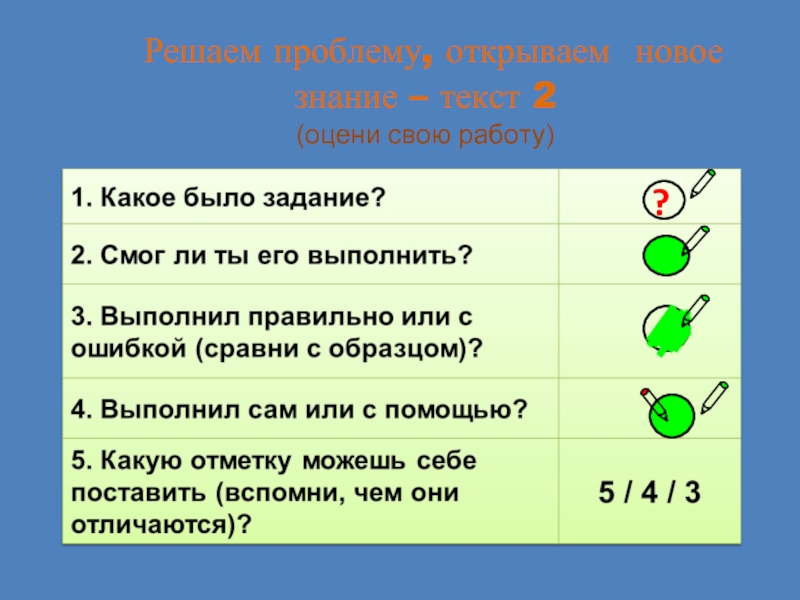 Решаем проблему, открываем новое знание – текст 2
(оцени свою работу)

| | |
|---|---|
| 1. Какое было задание? | ? |
| 2. Смог ли ты его выполнить? | |
| 3. Выполнил правильно или с ошибкой (сравни с образцом)? | |
| 4. Выполнил сам или с помощью? | |
| 5. Какую отметку можешь себе поставить (вспомни, чем они отличаются)? | 5 / 4 / 3 |